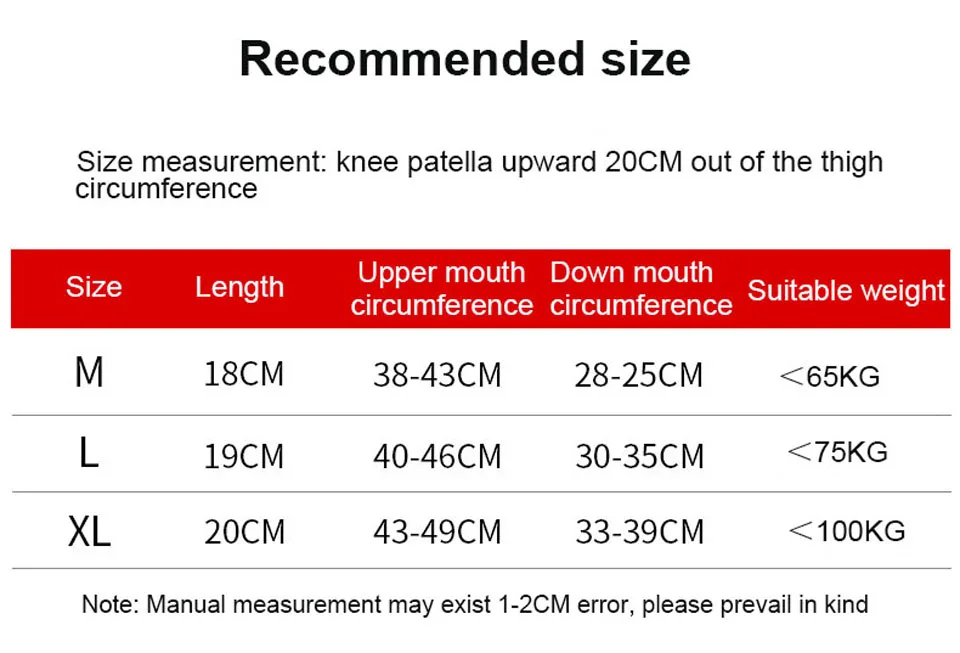 Recommended size

Size measurement: knee patella upward 20CM out of the thigh circumference

| Size | Length | Upper mouth circumference | Down mouth circumference | Suitable weight |
|---|---|---|---|---|
| M | 18CM | 38-43CM | 28-25CM | ＜65KG |
| L | 19CM | 40-46CM | 30-35CM | ＜75KG |
| XL | 20CM | 43-49CM | 33-39CM | ＜100KG |

Note: Manual measurement may exist 1-2CM error, please prevail in kind